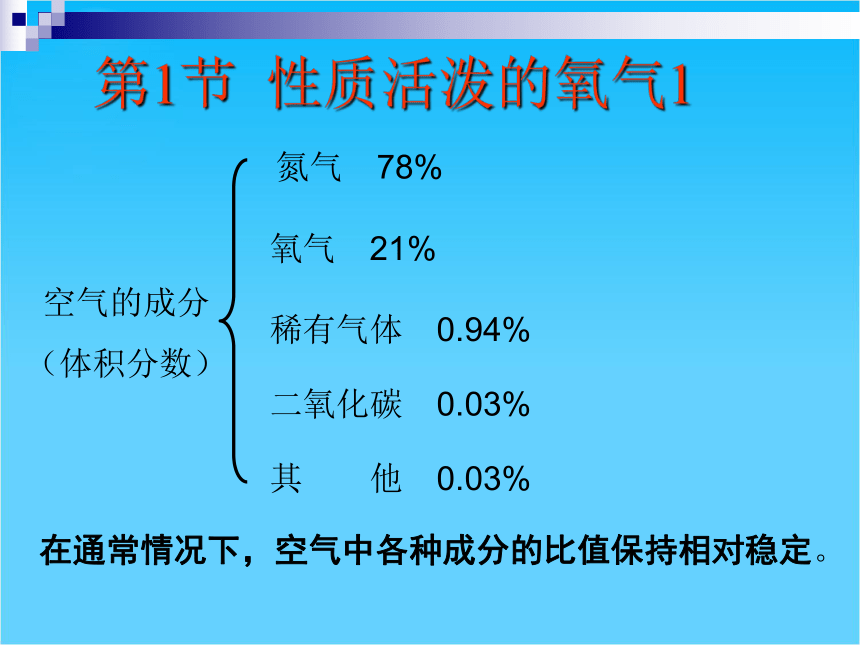 第1节 性质活泼的氧气1

空气的成分
（体积分数）

氮气 78%

氧气 21%

稀有气体 0.94%

二氧化碳 0.03%

其 他 0.03%

在通常情况下，空气中各种成分的比值保持相对稳定。